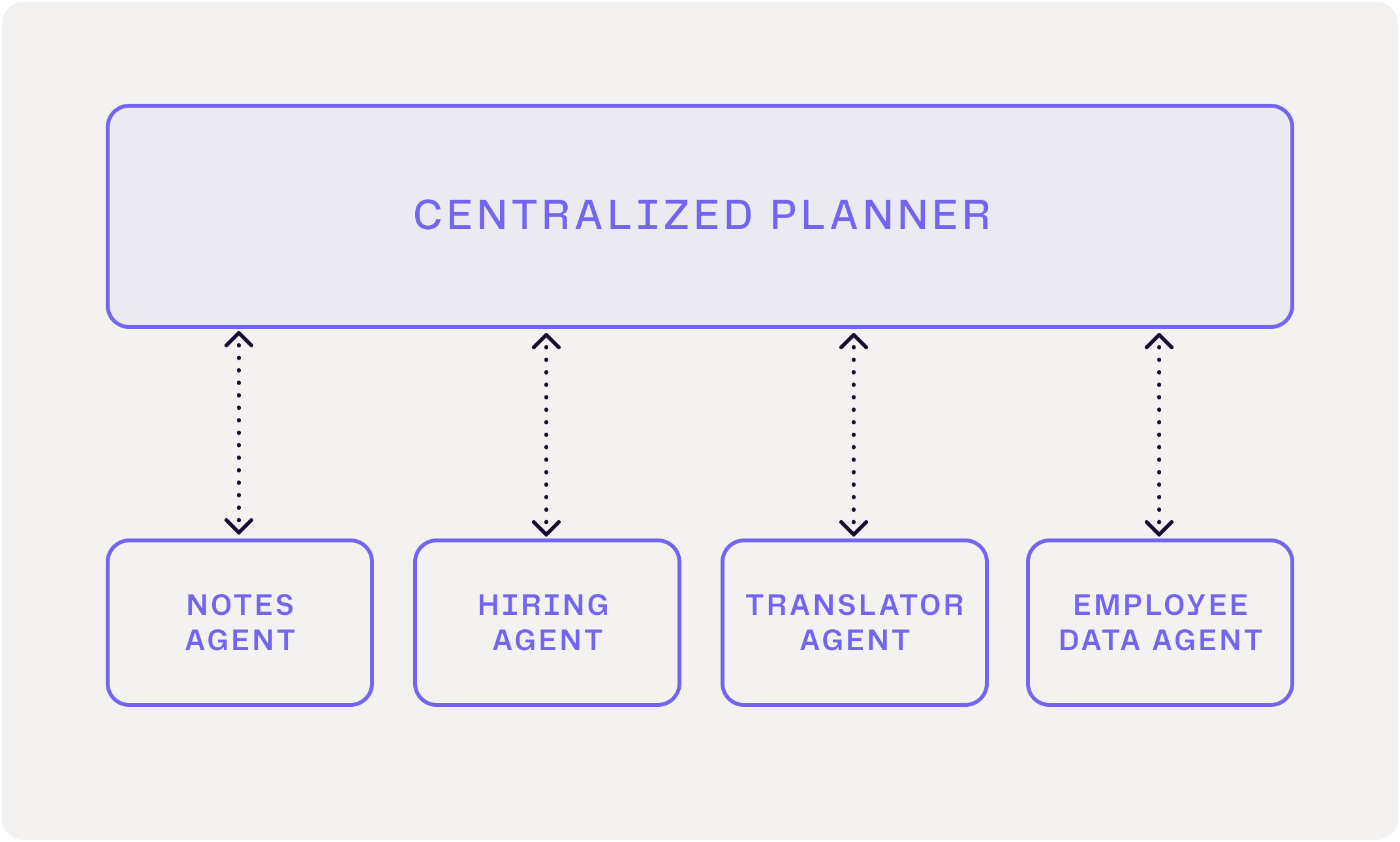 CENTRALIZED PLANNER

NOTES AGENT

HIRING AGENT

TRANSLATOR AGENT

EMPLOYEE DATA AGENT